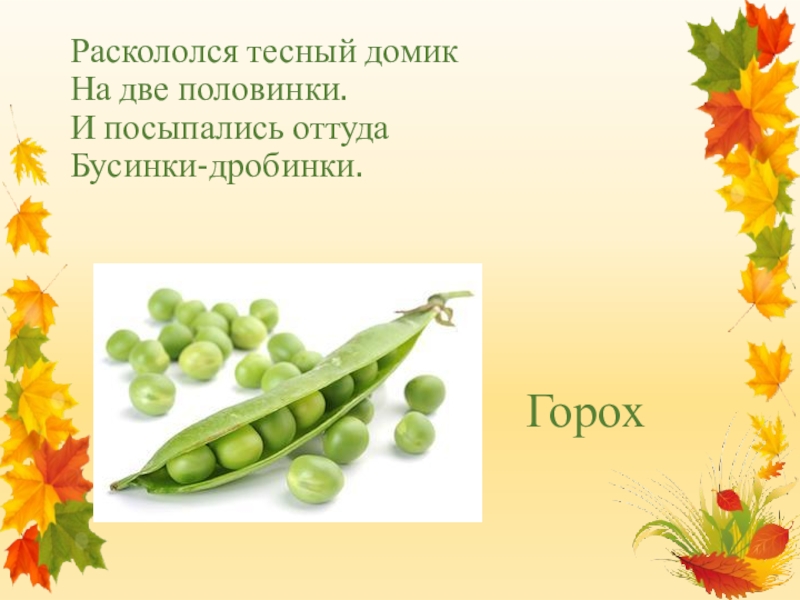 Раскололся тесный домик
На две половинки.
И посыпались оттуда
Бусинки-дробинки.

Горох